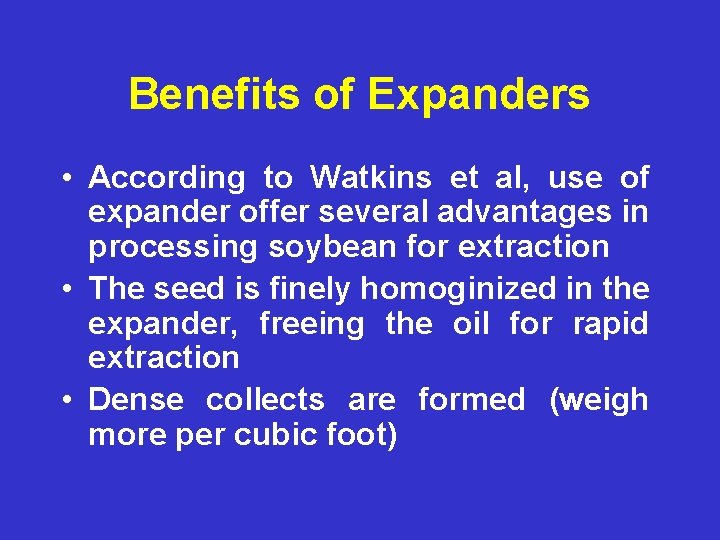 Benefits of Expanders

• According to Watkins et al, use of expander offer several advantages in processing soybean for extraction
• The seed is finely homoginized in the expander, freeing the oil for rapid extraction
• Dense collects are formed (weigh more per cubic foot)